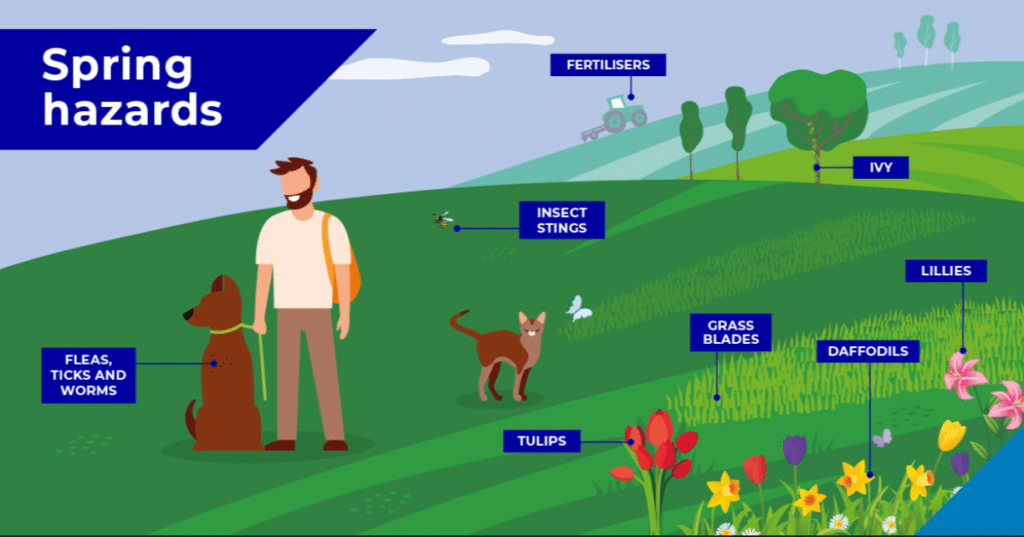 Spring hazards

FERTILISERS

IVY

INSECT STINGS

LILLIES

GRASS BLADES

DAFFODILS

FLEAS, TICKS AND WORMS

TULIPS